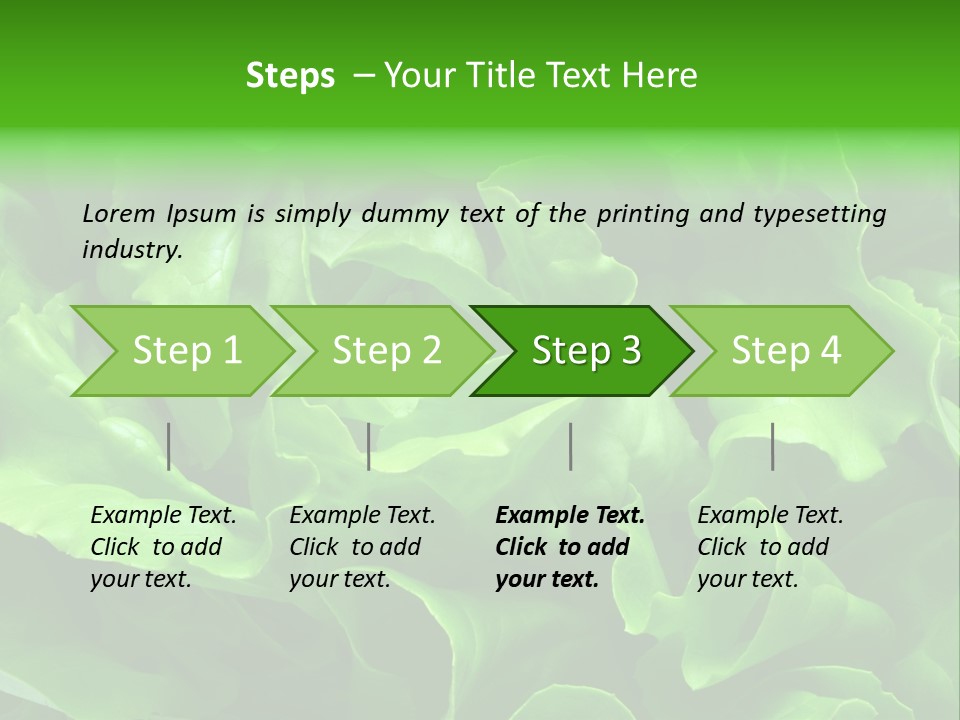 Steps – Your Title Text Here

Lorem Ipsum is simply dummy text of the printing and typesetting industry.

Step 1

Step 2

Step 3

Step 4

Example Text. Click to add your text.

Example Text. Click to add your text.

Example Text. Click to add your text.

Example Text. Click to add your text.